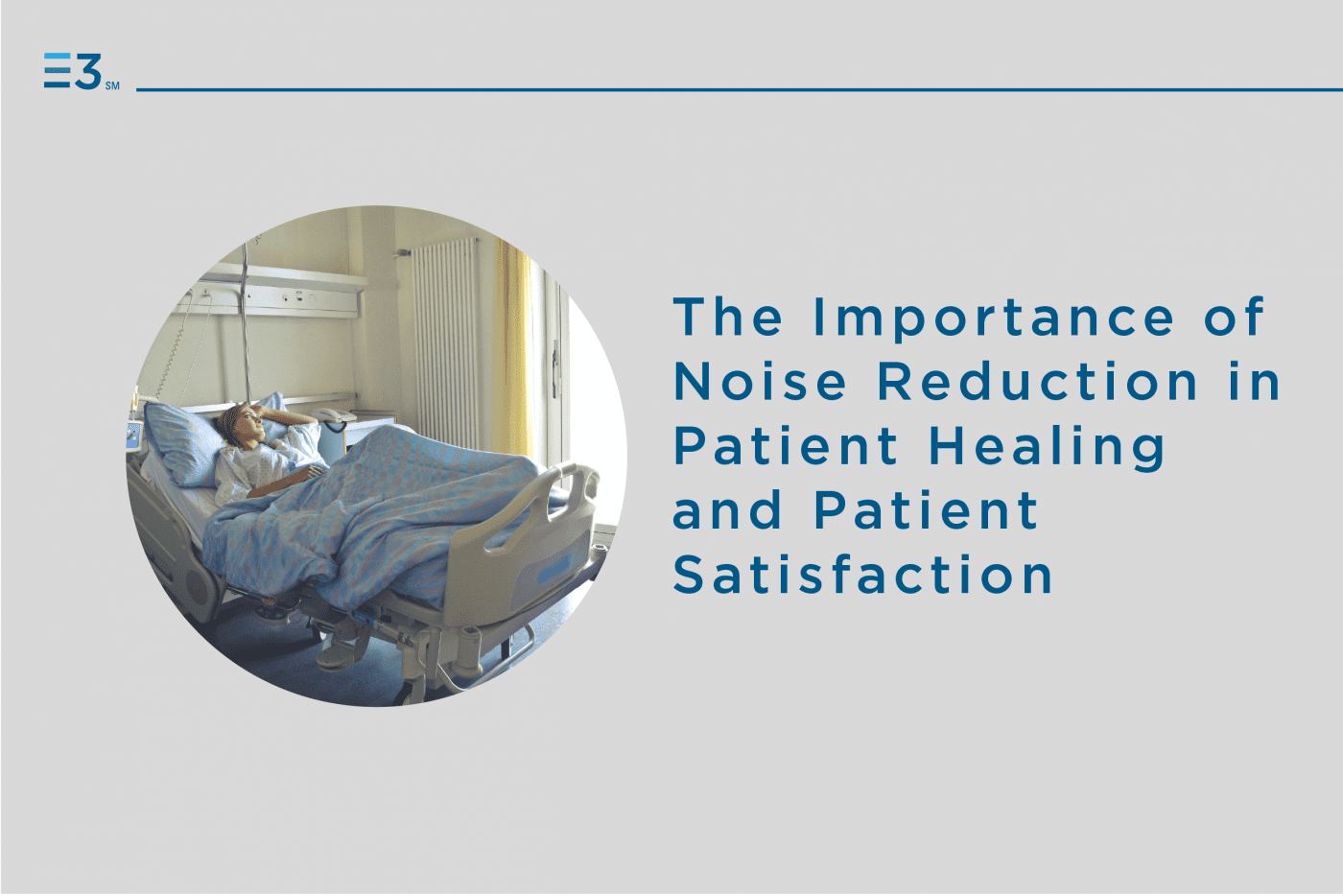 E3 SM

The Importance of Noise Reduction in Patient Healing and Patient Satisfaction